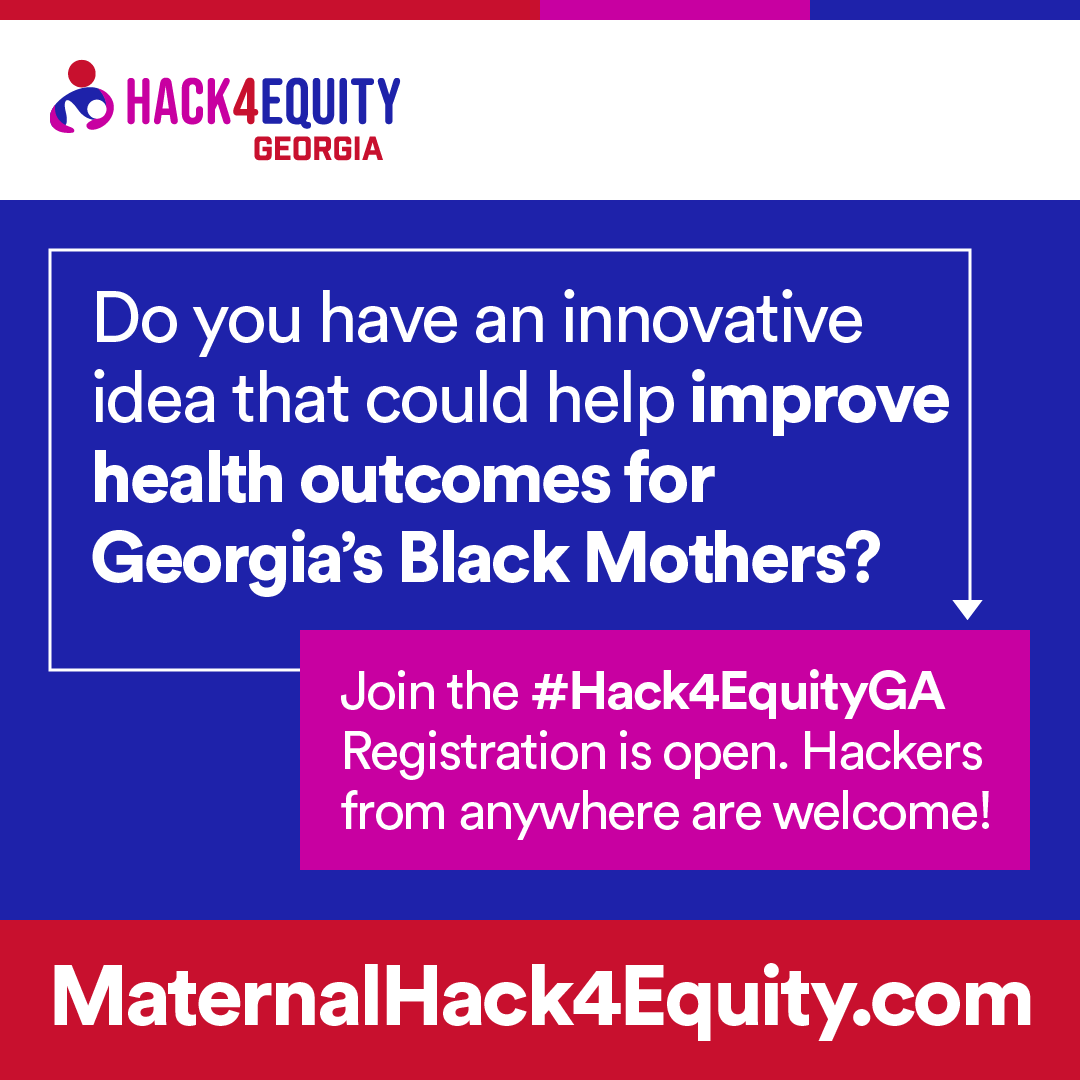 HACK4EQUITY
GEORGIA

Do you have an innovative idea that could help improve health outcomes for Georgia's Black Mothers?

Join the #Hack4EquityGA Registration is open. Hackers from anywhere are welcome!

MaternalHack4Equity.com